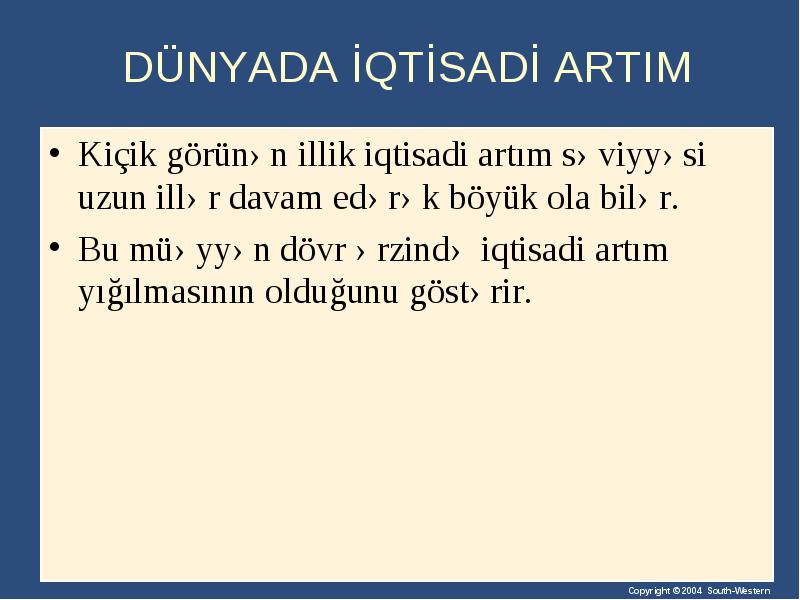 DÜNYADA İQTİSADİ ARTIM

• Kiçik görün› n illik iqtisadi artım s› viyy› si uzun ill› r davam ed› r› k böyük ola bil› r.

• Bu mü› yy› n dövr › rzind› iqtisadi artım yığılmasının olduğunu göst› rir.

Copyright © 2004 South-Western